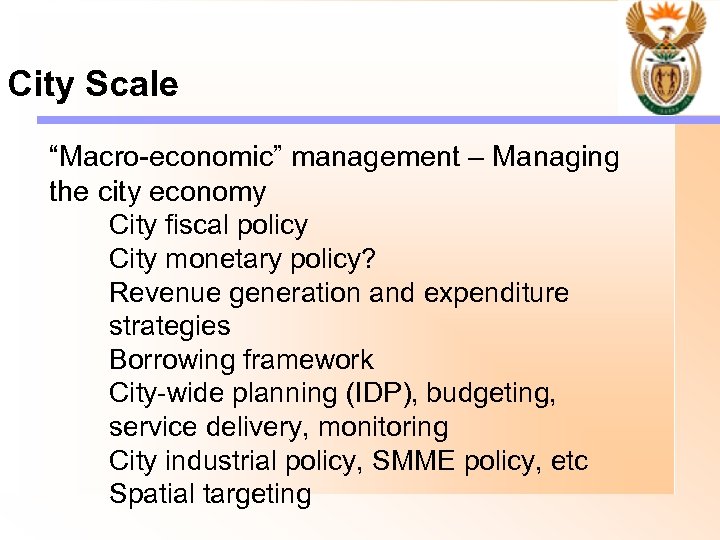 City Scale

“Macro-economic” management – Managing the city economy

City fiscal policy

City monetary policy?

Revenue generation and expenditure strategies

Borrowing framework

City-wide planning (IDP), budgeting, service delivery, monitoring

City industrial policy, SMME policy, etc

Spatial targeting